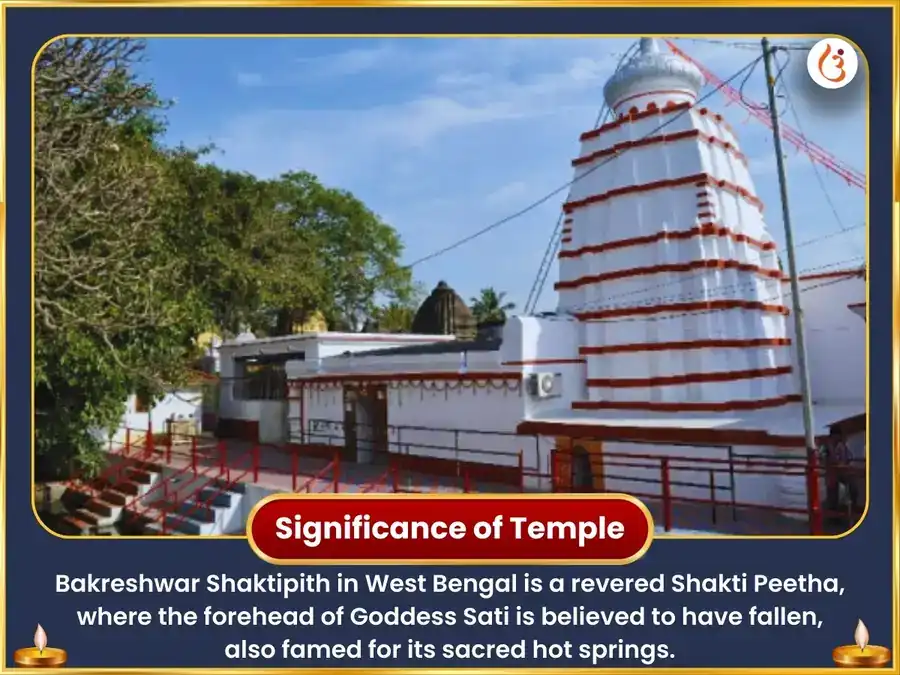 Significance of Temple

Bakreshwar Shaktipith in West Bengal is a revered Shakti Peetha, where the forehead of Goddess Sati is believed to have fallen, also famed for its sacred hot springs.